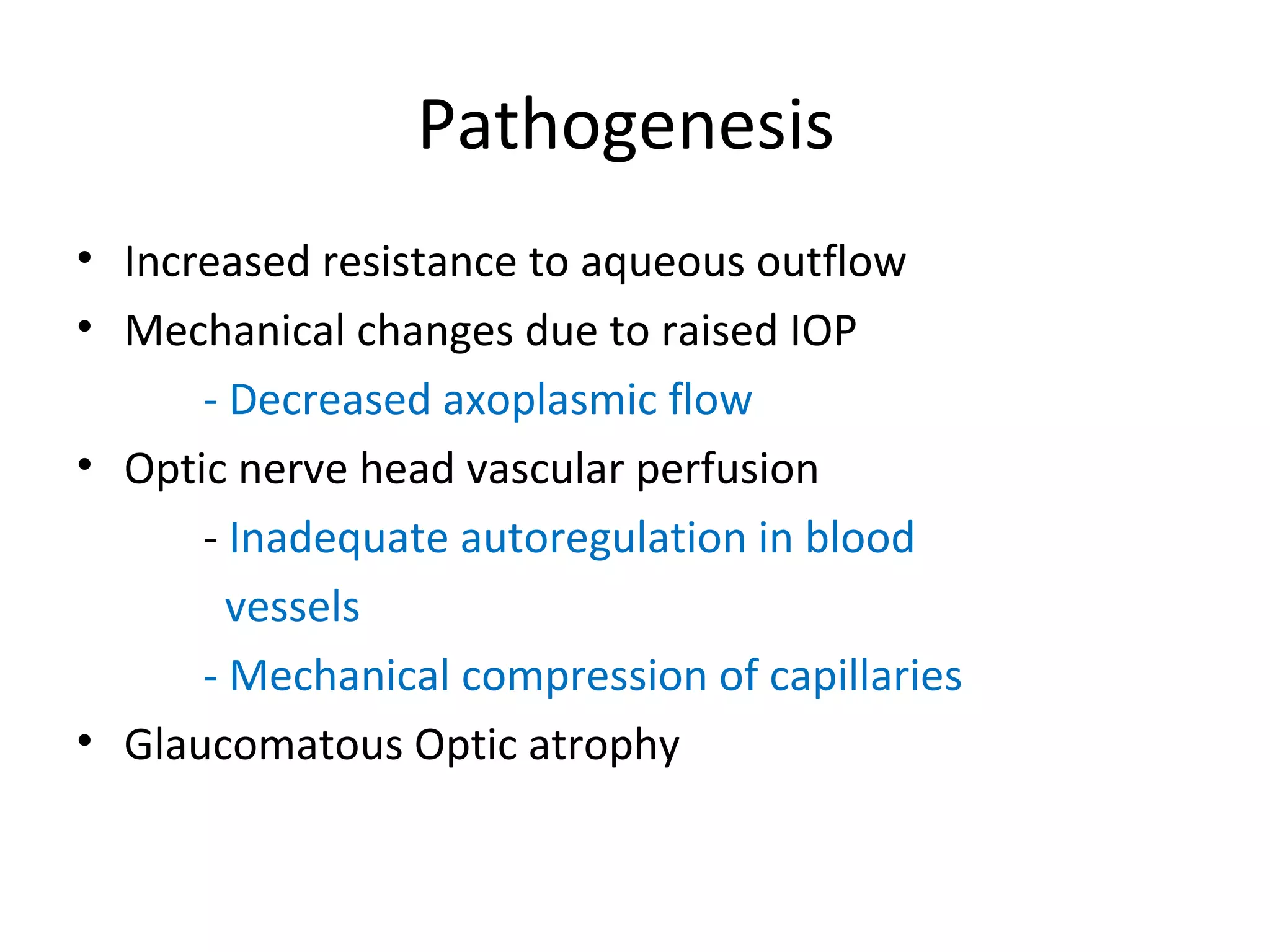 Pathogenesis

• Increased resistance to aqueous outflow
• Mechanical changes due to raised IOP
- Decreased axoplasmic flow
• Optic nerve head vascular perfusion
- Inadequate autoregulation in blood vessels
- Mechanical compression of capillaries
• Glaucomatous Optic atrophy